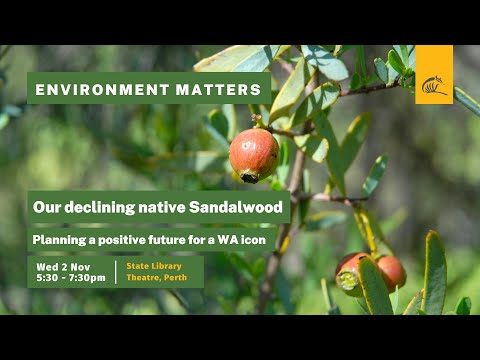 ENVIRONMENT MATTERS

Our declining native Sandalwood

Planning a positive future for a WA icon

Wed 2 Nov
5:30 - 7:30pm

State Library
Theatre, Perth